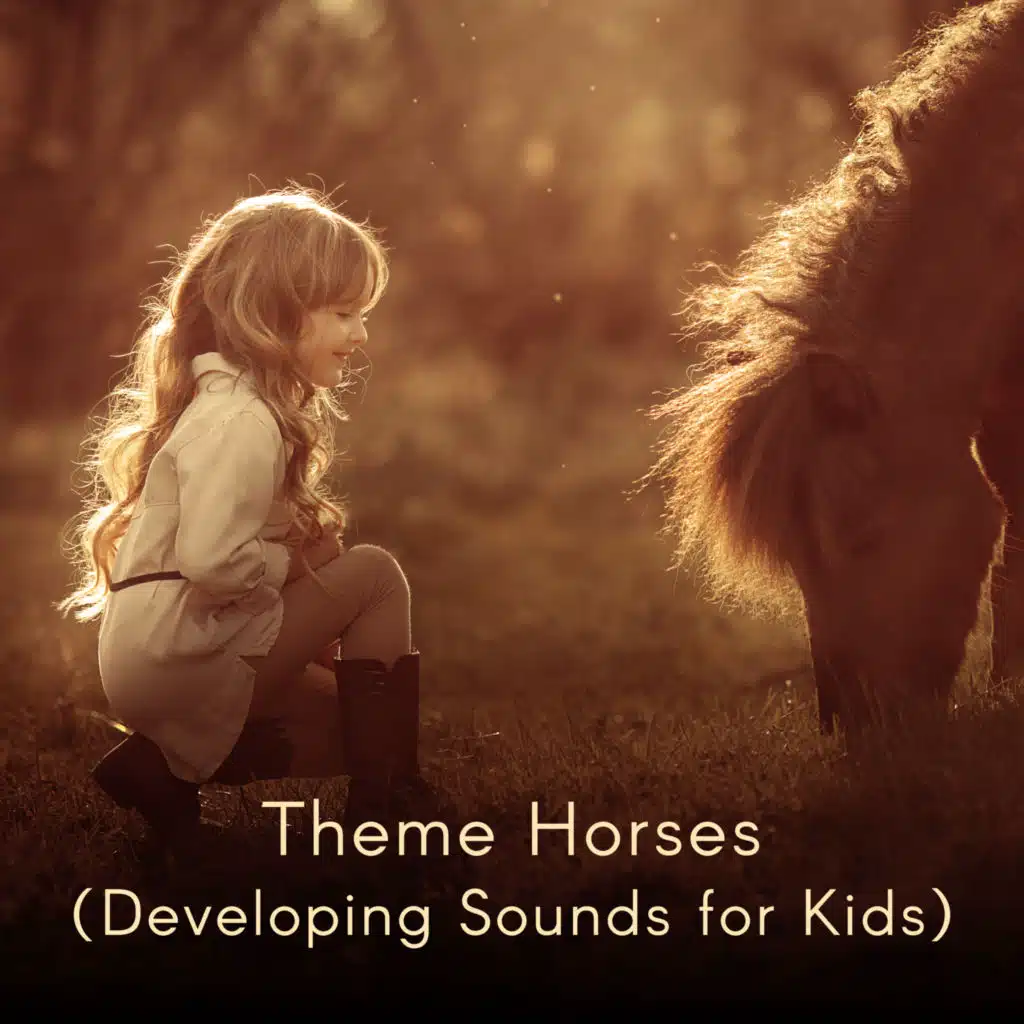 Theme Horses
(Developing Sounds for Kids)